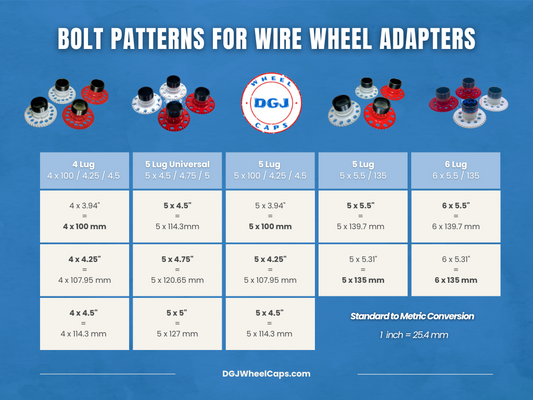 BOLT PATTERNS FOR WIRE WHEEL ADAPTERS

WHEEL DGJ CAPS

| 4 Lug 4 x 100 / 4.25 / 4.5 | 5 Lug Universal 5 x 4.5 / 4.75 / 5 | 5 Lug 5 x 100 / 4.25 / 4.5 | 5 Lug 5 x 5.5 / 135 | 6 Lug 6 x 5.5 / 135 |
|---|---|---|---|---|
| 4 x 3.94" = 4 x 100 mm | 5 x 4.5" = 5 x 114.3mm | 5 x 3.94" = 5 x 100 mm | 5 x 5.5" = 5 x 139.7 mm | 6 x 5.5" = 6 x 139.7 mm |
| 4 x 4.25" = 4 x 107.95 mm | 5 x 4.75" = 5 x 120.65 mm | 5 x 4.25" = 5 x 107.95 mm | 5 x 5.31" = 5 x 135 mm | 6 x 5.31" = 6 x 135 mm |
| 4 x 4.5" = 4 x 114.3 mm | 5 x 5" = 5 x 127 mm | 5 x 4.5" = 5 x 114.3 mm | | |

Standard to Metric Conversion
1 inch = 25.4 mm

DGJWheelCaps.com